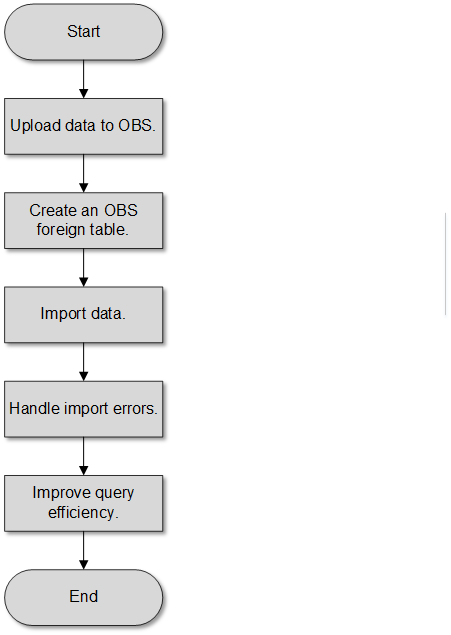 Start

Upload data to OBS.

Create an OBS foreign table.

Import data.

Handle import errors.

Improve query efficiency.

End